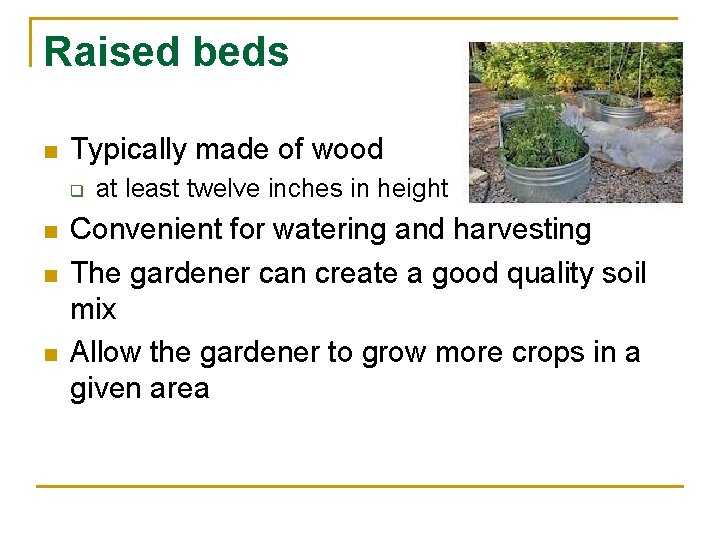 Raised beds

- Typically made of wood
  - at least twelve inches in height
- Convenient for watering and harvesting
- The gardener can create a good quality soil mix
- Allow the gardener to grow more crops in a given area